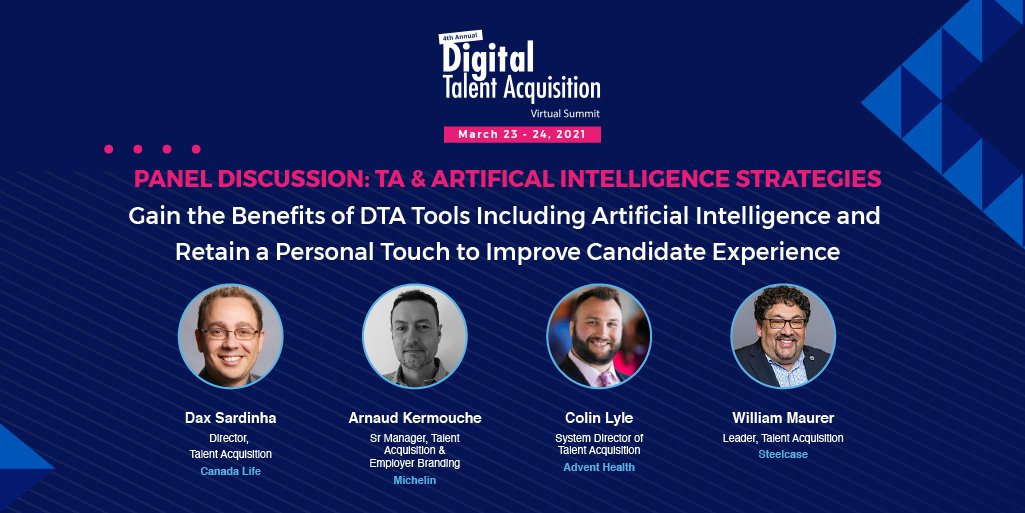 4th Annual
Digital
Talent Acquisition
Virtual Summit
March 23 - 24, 2021

PANEL DISCUSSION: TA & ARTIFICAL INTELLIGENCE STRATEGIES
Gain the Benefits of DTA Tools Including Artificial Intelligence and Retain a Personal Touch to Improve Candidate Experience

Dax Sardinha
Director, Talent Acquisition
Canada Life

Arnaud Kermouche
Sr Manager, Talent Acquisition & Employer Branding
Michelin

Colin Lyle
System Director of Talent Acquisition
Advent Health

William Maurer
Leader, Talent Acquisition
Steelcase